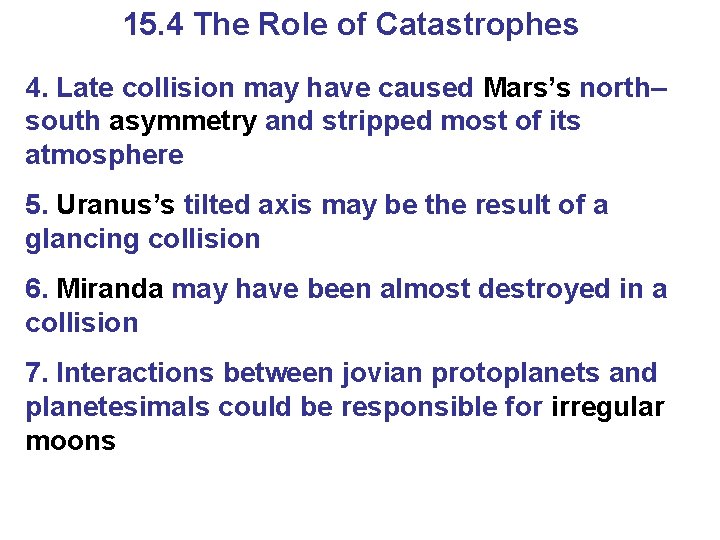 15.4 The Role of Catastrophes

4. Late collision may have caused Mars's north–south asymmetry and stripped most of its atmosphere

5. Uranus's tilted axis may be the result of a glancing collision

6. Miranda may have been almost destroyed in a collision

7. Interactions between jovian protoplanets and planetesimals could be responsible for irregular moons